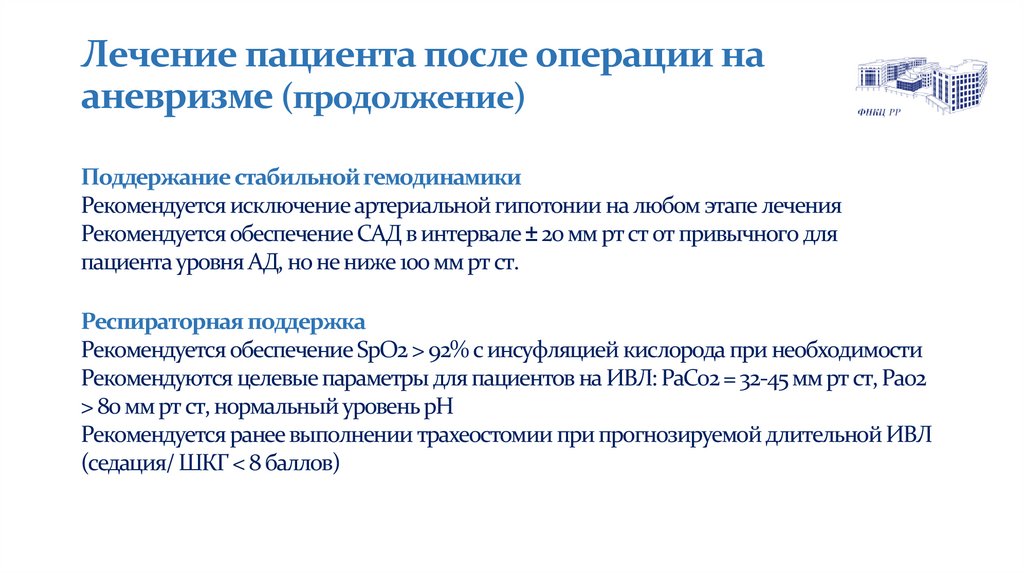 Лечение пациента после операции на аневризме (продолжение)

ФНКЦ РР

Поддержание стабильной гемодинамики
Рекомендуется исключение артериальной гипотонии на любом этапе лечения
Рекомендуется обеспечение САД в интервале ± 20 мм рт ст от привычного для пациента уровня АД, но не ниже 100 мм рт ст.

Респираторная поддержка
Рекомендуется обеспечение SpO2 > 92% с инсуфляцией кислорода при необходимости
Рекомендуются целевые параметры для пациентов на ИВЛ: PaCo2 = 32-45 мм рт ст, Pao2 > 80 мм рт ст, нормальный уровень pH
Рекомендуется ранее выполнении трахеостомии при прогнозируемой длительной ИВЛ (седация/ ШКГ < 8 баллов)